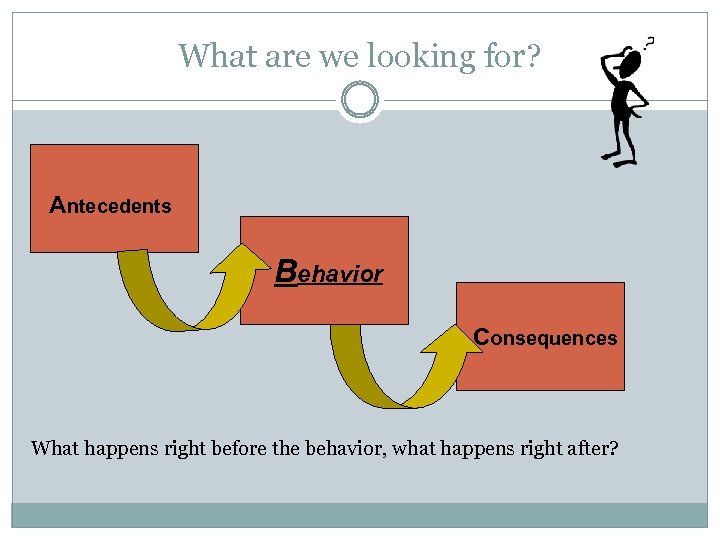 What are we looking for?

?

Antecedents

Behavior

Consequences

What happens right before the behavior, what happens right after?